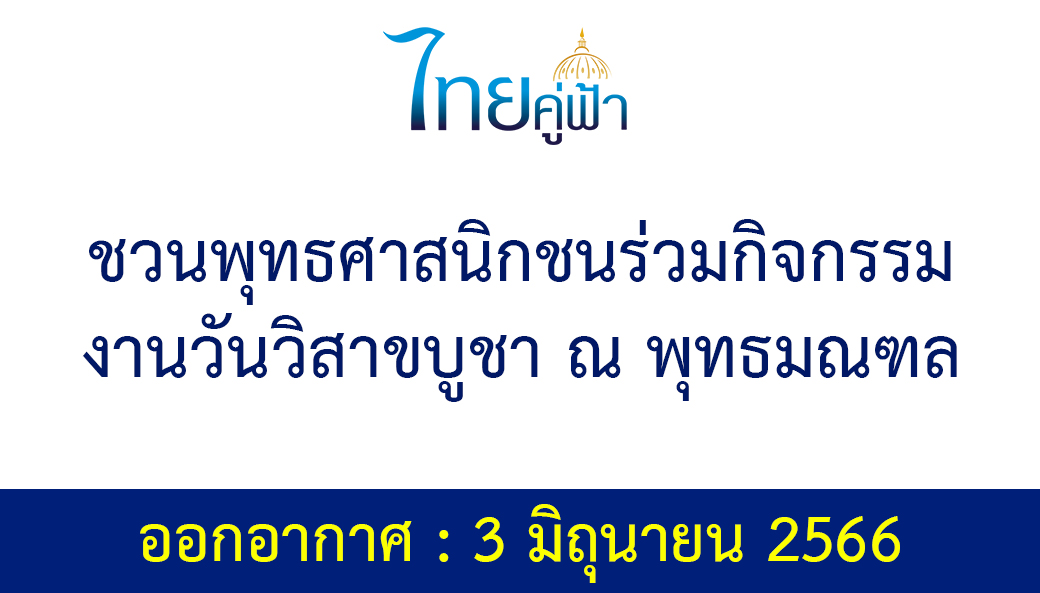 ไทยคู่ฟ้า

ชวนพุทธศาสนิกชนร่วมกิจกรรม งานวันวิสาขบูชา ณ พุทธมณฑล

ออกอากาศ : 3 มิถุนายน 2566